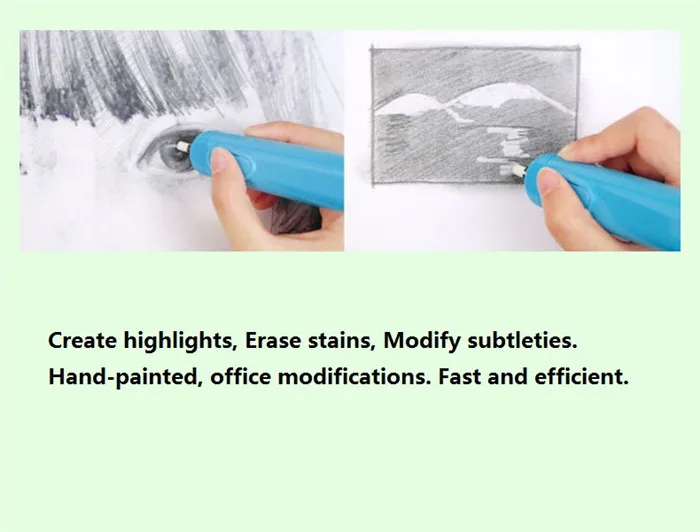 Create highlights, Erase stains, Modify subtleties.
Hand-painted, office modifications. Fast and efficient.